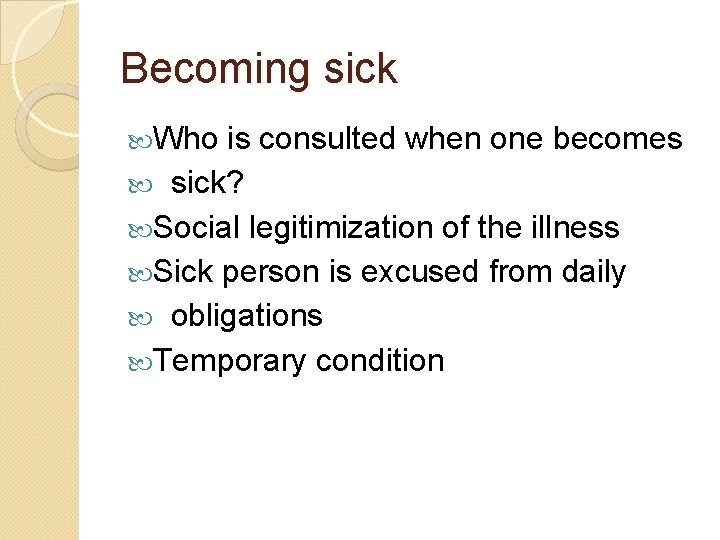 Becoming sick

Who is consulted when one becomes

sick?

Social legitimization of the illness

Sick person is excused from daily

obligations

Temporary condition